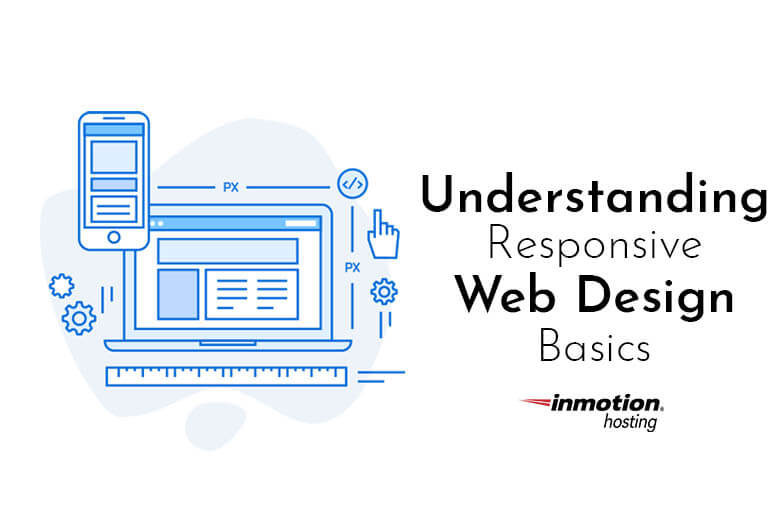 PX

</>

PX

Understanding
Responsive
Web Design
Basics

inmotion.
hosting